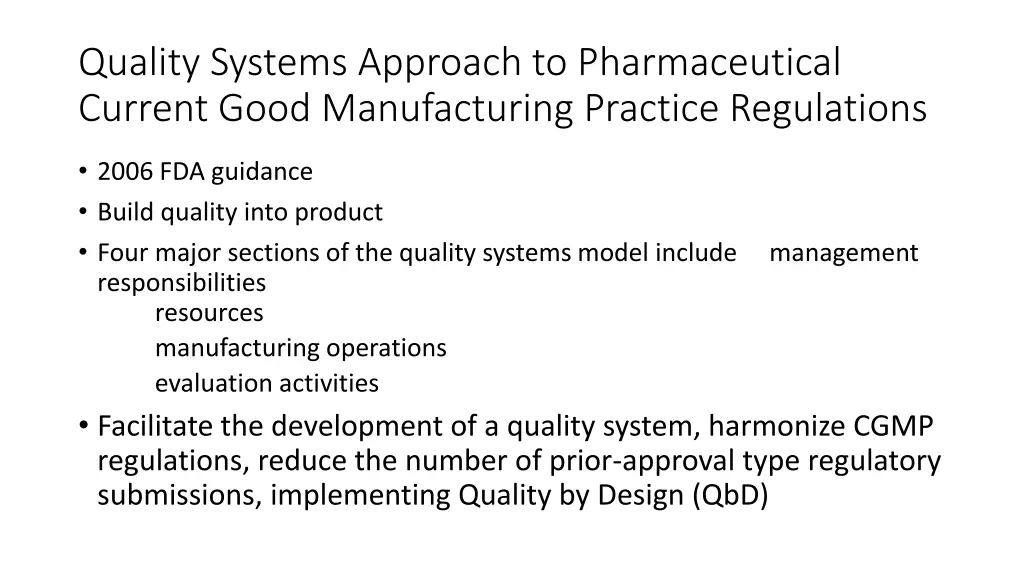 Quality Systems Approach to Pharmaceutical Current Good Manufacturing Practice Regulations

• 2006 FDA guidance
• Build quality into product
• Four major sections of the quality systems model include management responsibilities
resources
manufacturing operations
evaluation activities
• Facilitate the development of a quality system, harmonize CGMP regulations, reduce the number of prior-approval type regulatory submissions, implementing Quality by Design (QbD)